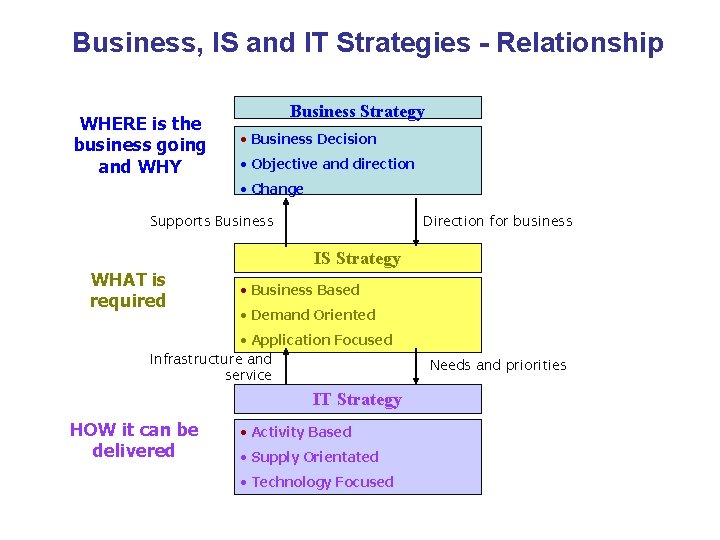 Business, IS and IT Strategies - Relationship

WHERE is the business going and WHY

Business Strategy

• Business Decision
• Objective and direction
• Change

Supports Business

Direction for business

WHAT is required

IS Strategy

• Business Based
• Demand Oriented
• Application Focused

Infrastructure and service

Needs and priorities

HOW it can be delivered

IT Strategy

• Activity Based
• Supply Orientated
• Technology Focused